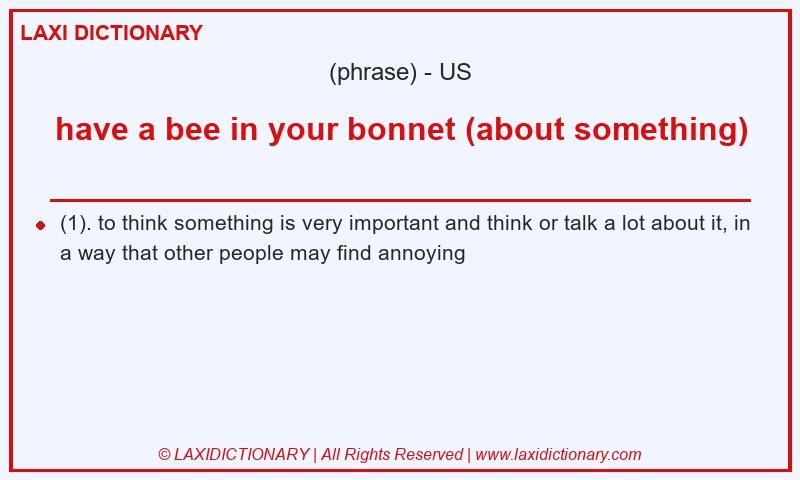 LAXI DICTIONARY

(phrase) - US

have a bee in your bonnet (about something)

(1). to think something is very important and think or talk a lot about it, in a way that other people may find annoying

© LAXIDICTIONARY | All Rights Reserved | www.laxidictionary.com